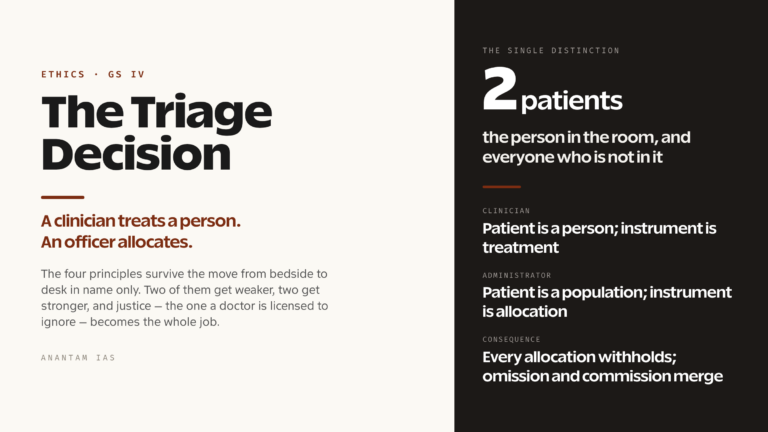 ETHICS · GS IV

The Triage Decision

A clinician treats a person.
An officer allocates.

The four principles survive the move from bedside to desk in name only. Two of them get weaker, two get stronger, and justice — the one a doctor is licensed to ignore — becomes the whole job.

ANANTAM IAS

THE SINGLE DISTINCTION

2 patients

the person in the room, and everyone who is not in it

CLINICIAN

Patient is a person; instrument is treatment

ADMINISTRATOR

Patient is a population; instrument is allocation

CONSEQUENCE

Every allocation withholds; omission and commission merge